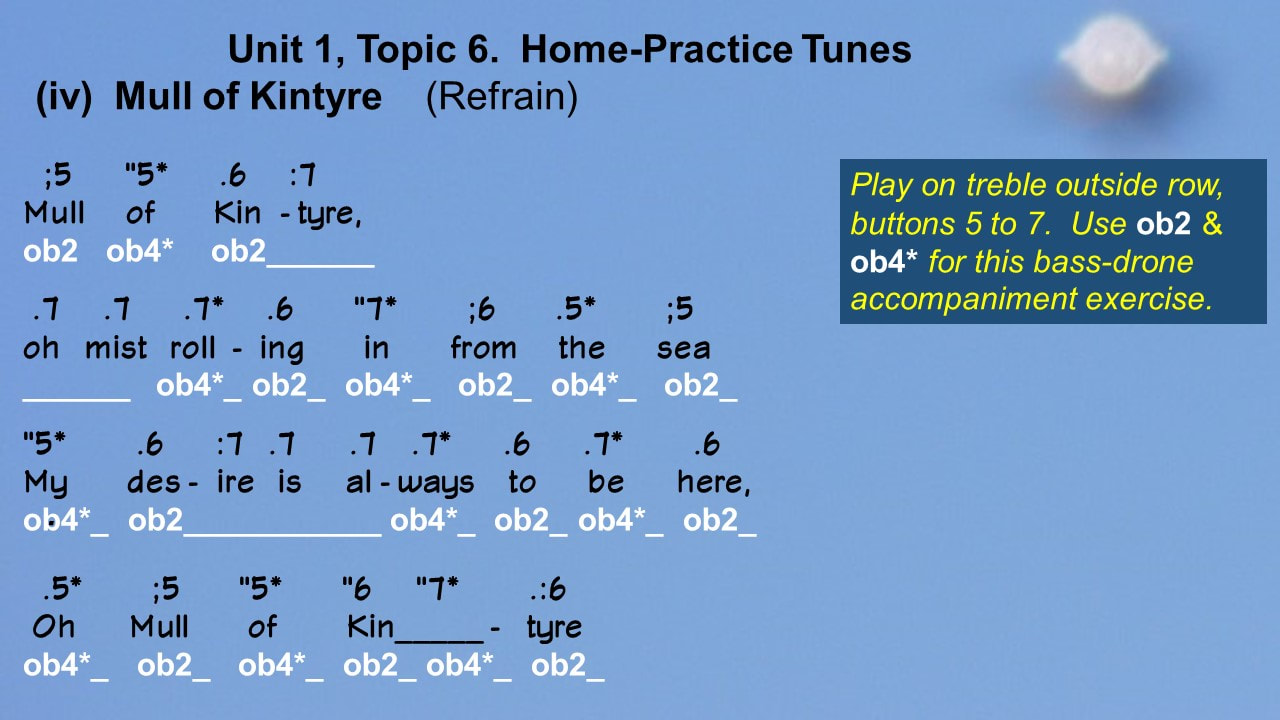 Unit 1, Topic 6. Home-Practice Tunes
(iv) Mull of Kintyre (Refrain)

;5 "5* .6 :7
Mull of Kin - tyre,
ob2 ob4* ob2______

.7 .7 .7* .6 "7* ;6 .5* ;5
oh mist roll - ing in from the sea
______ ob4*_ ob2_ ob4*_ ob2_ ob4*_ ob2_

"5* .6 :7 .7 .7 .7* .6 .7* .6
My des - ire is al - ways to be here,
ob4*_ ob2___________ ob4*_ ob2_ ob4*_ ob2_

.5* ;5 "5* "6 "7* .:6
Oh Mull of Kin_____ - tyre
ob4*_ ob2_ ob4*_ ob2_ ob4*_ ob2_

Play on treble outside row, buttons 5 to 7. Use ob2 & ob4* for this bass-drone accompaniment exercise.